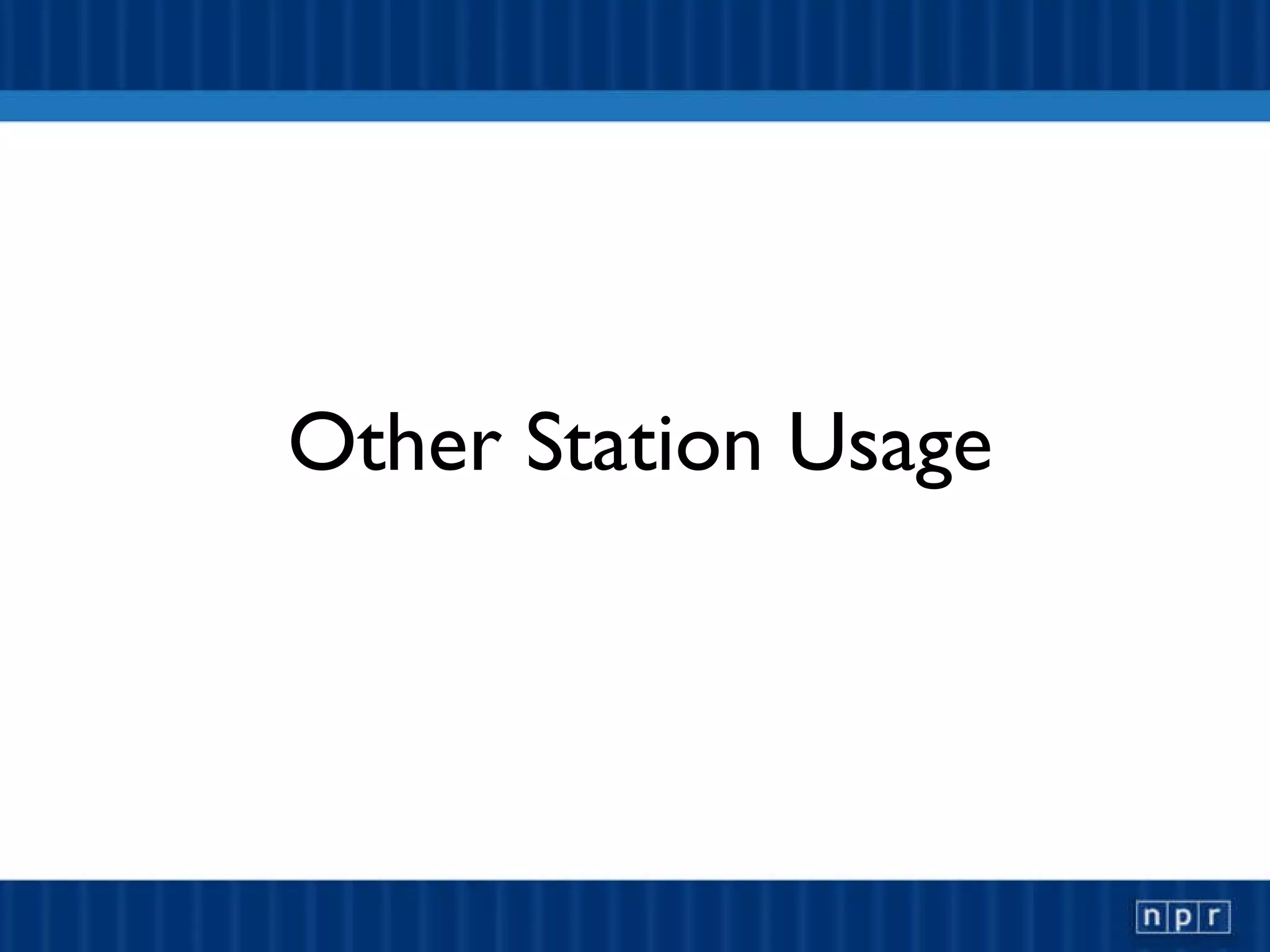 Other Station Usage

npr